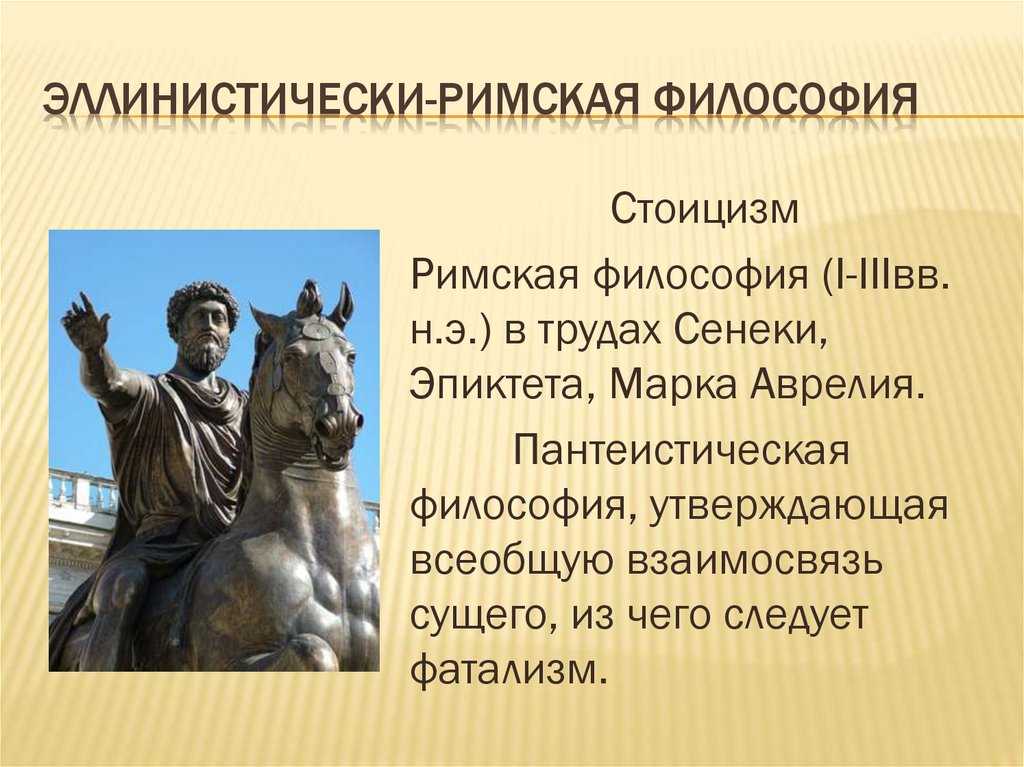 ЭЛЛИНИСТИЧЕСКИ-РИМСКАЯ ФИЛОСОФИЯ

Стоицизм

Римская философия (I-IIIвв. н.э.) в трудах Сенеки, Эпиктета, Марка Аврелия.

Пантеистическая философия, утверждающая всеобщую взаимосвязь сущего, из чего следует фатализм.